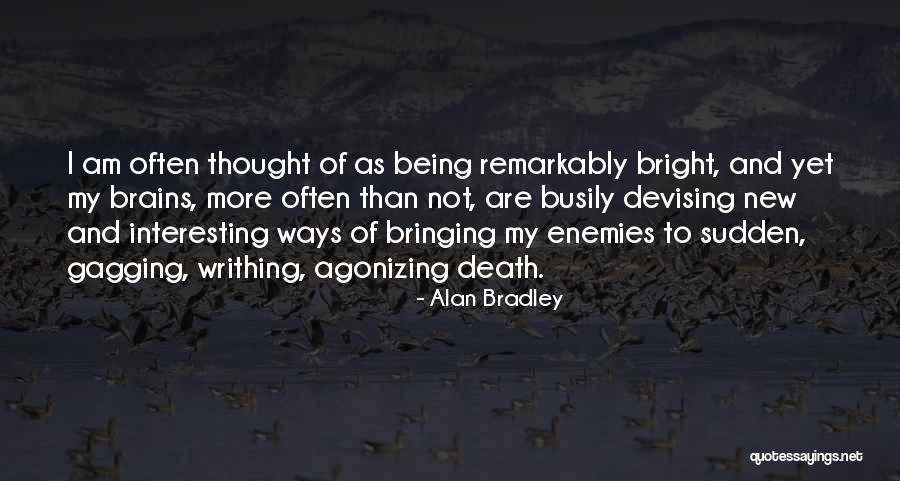 I am often thought of as being remarkably bright, and yet my brains, more often than not, are busily devising new and interesting ways of bringing my enemies to sudden, gagging, writhing, agonizing death.

- Alan Bradley

quotessayings.net